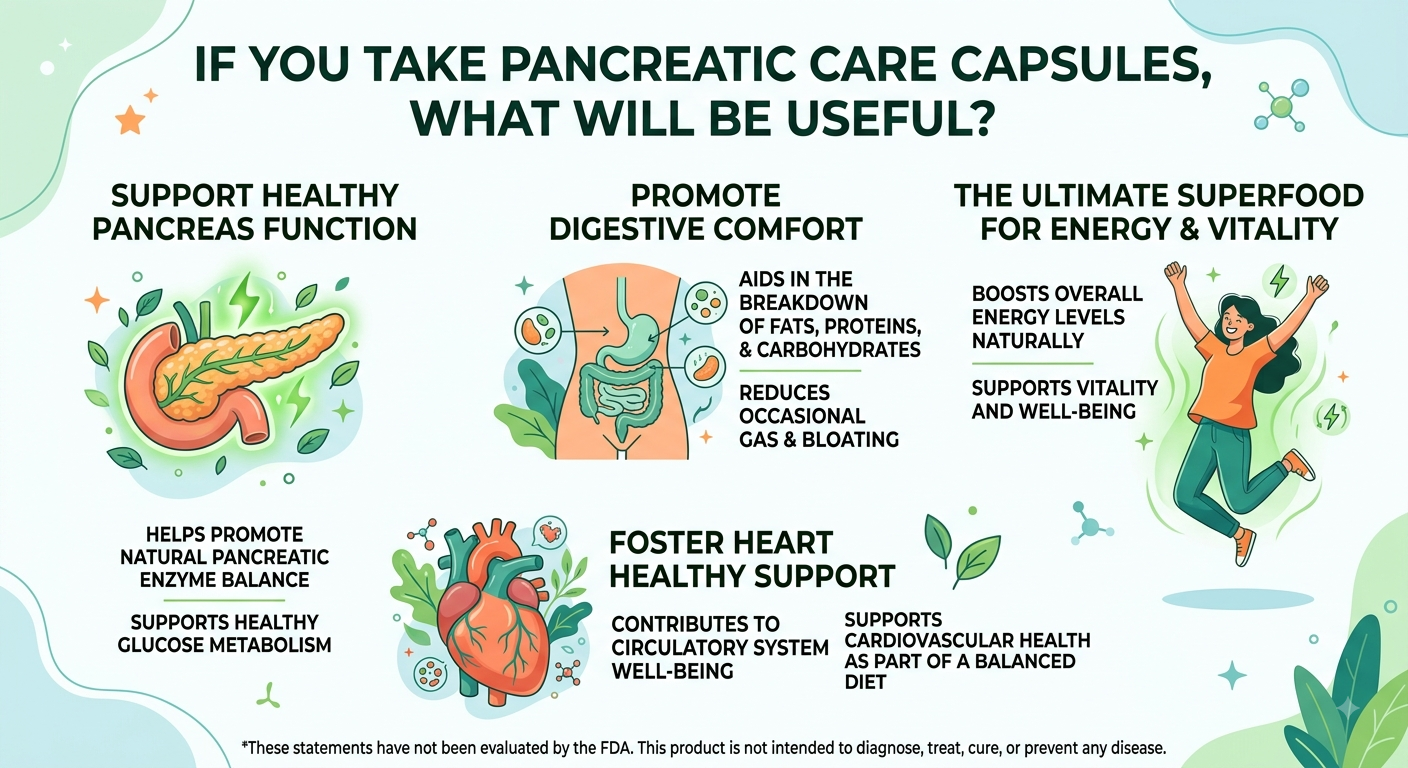 IF YOU TAKE PANCREATIC CARE CAPSULES, WHAT WILL BE USEFUL?

SUPPORT HEALTHY PANCREAS FUNCTION

HELPS PROMOTE NATURAL PANCREATIC ENZYME BALANCE

SUPPORTS HEALTHY GLUCOSE METABOLISM

PROMOTE DIGESTIVE COMFORT

AIDS IN THE BREAKDOWN OF FATS, PROTEINS, & CARBOHYDRATES

REDUCES OCCASIONAL GAS & BLOATING

THE ULTIMATE SUPERFOOD FOR ENERGY & VITALITY

BOOSTS OVERALL ENERGY LEVELS NATURALLY

SUPPORTS VITALITY AND WELL-BEING

FOSTER HEART HEALTHY SUPPORT

CONTRIBUTES TO CIRCULATORY SYSTEM WELL-BEING

SUPPORTS CARDIOVASCULAR HEALTH AS PART OF A BALANCED DIET

*These statements have not been evaluated by the FDA. This product is not intended to diagnose, treat, cure, or prevent any disease.